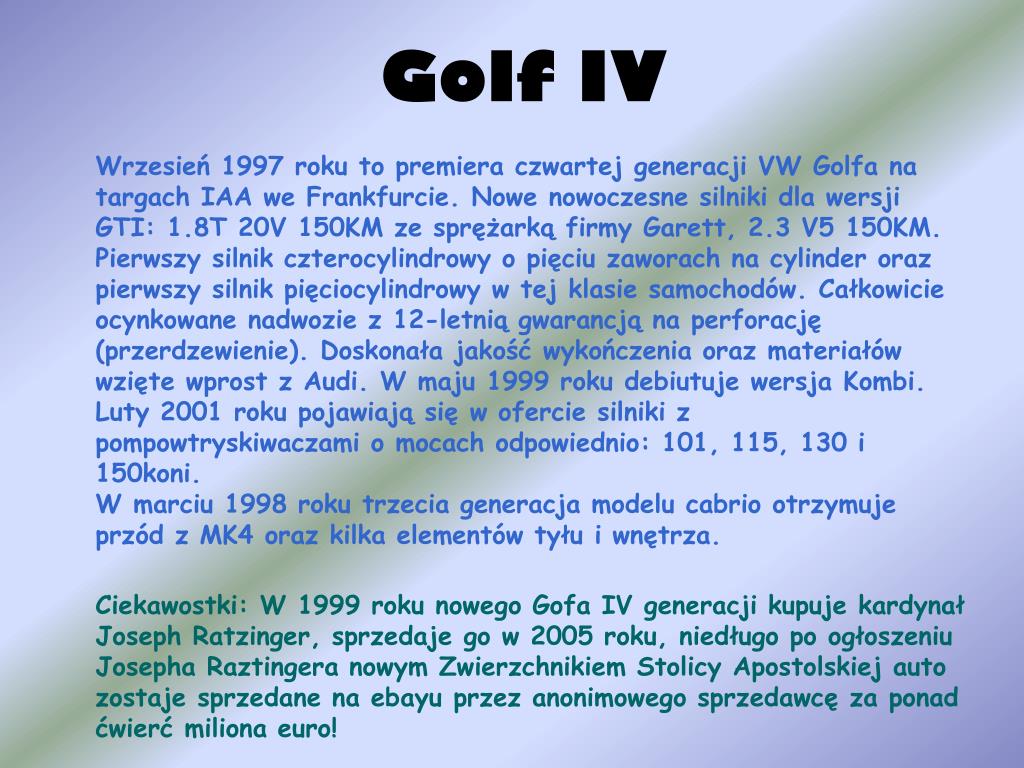 Golf IV

Wrzesień 1997 roku to premiera czwartej generacji VW Golfa na targach IAA we Frankfurcie. Nowe nowoczesne silniki dla wersji GTI: 1.8T 20V 150KM ze sprężarką firmy Garett, 2.3 V5 150KM. Pierwszy silnik czterocylindrowy o pięciu zaworach na cylinder oraz pierwszy silnik pięciocylindrowy w tej klasie samochodów. Całkowicie ocynkowane nadwozie z 12-letnią gwarancją na perforację (przerdzewienie). Doskonała jakość wykończenia oraz materiałów wzięte wprost z Audi. W maju 1999 roku debiutuje wersja Kombi. Luty 2001 roku pojawiają się w ofercie silniki z pompowtryskiwaczami o mocach odpowiednio: 101, 115, 130 i 150koni.
W marciu 1998 roku trzecia generacja modelu cabrio otrzymuje przód z MK4 oraz kilka elementów tyłu i wnętrza.

Ciekawostki: W 1999 roku nowego Gofa IV generacji kupuje kardynał Joseph Ratzinger, sprzedaje go w 2005 roku, niedługo po ogłoszeniu Josepha Raztingera nowym Zwierzchnikiem Stolicy Apostolskiej auto zostaje sprzedane na ebayu przez anonimowego sprzedawcę za ponad ćwierć miliona euro!